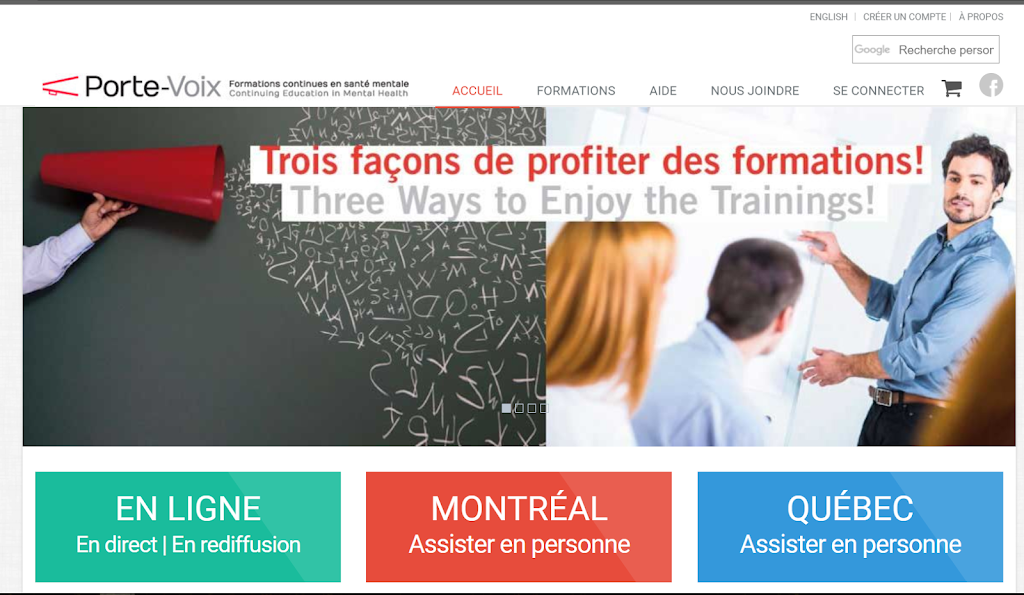 ENGLISH | CRÉER UN COMPTE | À PROPOS

Google Recherche persor

Porte-Voix Formations continues en santé mentale Continuing Education in Mental Health

ACCUEIL FORMATIONS AIDE NOUS JOINDRE SE CONNECTER

Trois façons de profiter des formations!
Three Ways to Enjoy the Trainings!

EN LIGNE
En direct | En rediffusion

MONTRÉAL
Assister en personne

QUÉBEC
Assister en personne